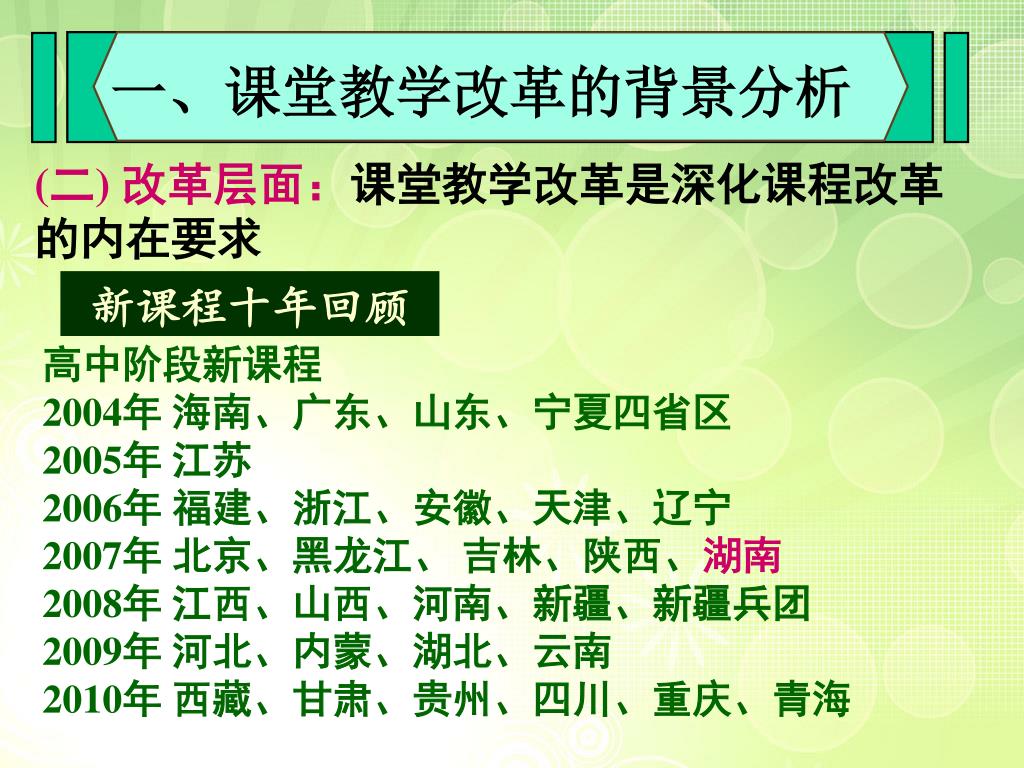 一、课堂教学改革的背景分析

(二) 改革层面：课堂教学改革是深化课程改革的内在要求

新课程十年回顾

高中阶段新课程
2004年 海南、广东、山东、宁夏四省区
2005年 江苏
2006年 福建、浙江、安徽、天津、辽宁
2007年 北京、黑龙江、 吉林、陕西、湖南
2008年 江西、山西、河南、新疆、新疆兵团
2009年 河北、内蒙、湖北、云南
2010年 西藏、甘肃、贵州、四川、重庆、青海